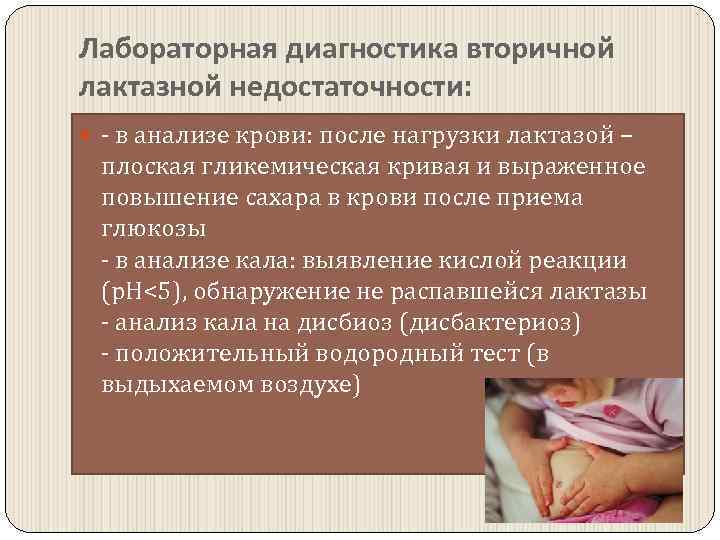 Лабораторная диагностика вторичной лактазной недостаточности:

- в анализе крови: после нагрузки лактазой – плоская гликемическая кривая и выраженное повышение сахара в крови после приема глюкозы
- в анализе кала: выявление кислой реакции (pH<5), обнаружение не распавшейся лактазы
- анализ кала на дисбиоз (дисбактериоз)
- положительный водородный тест (в выдыхаемом воздухе)